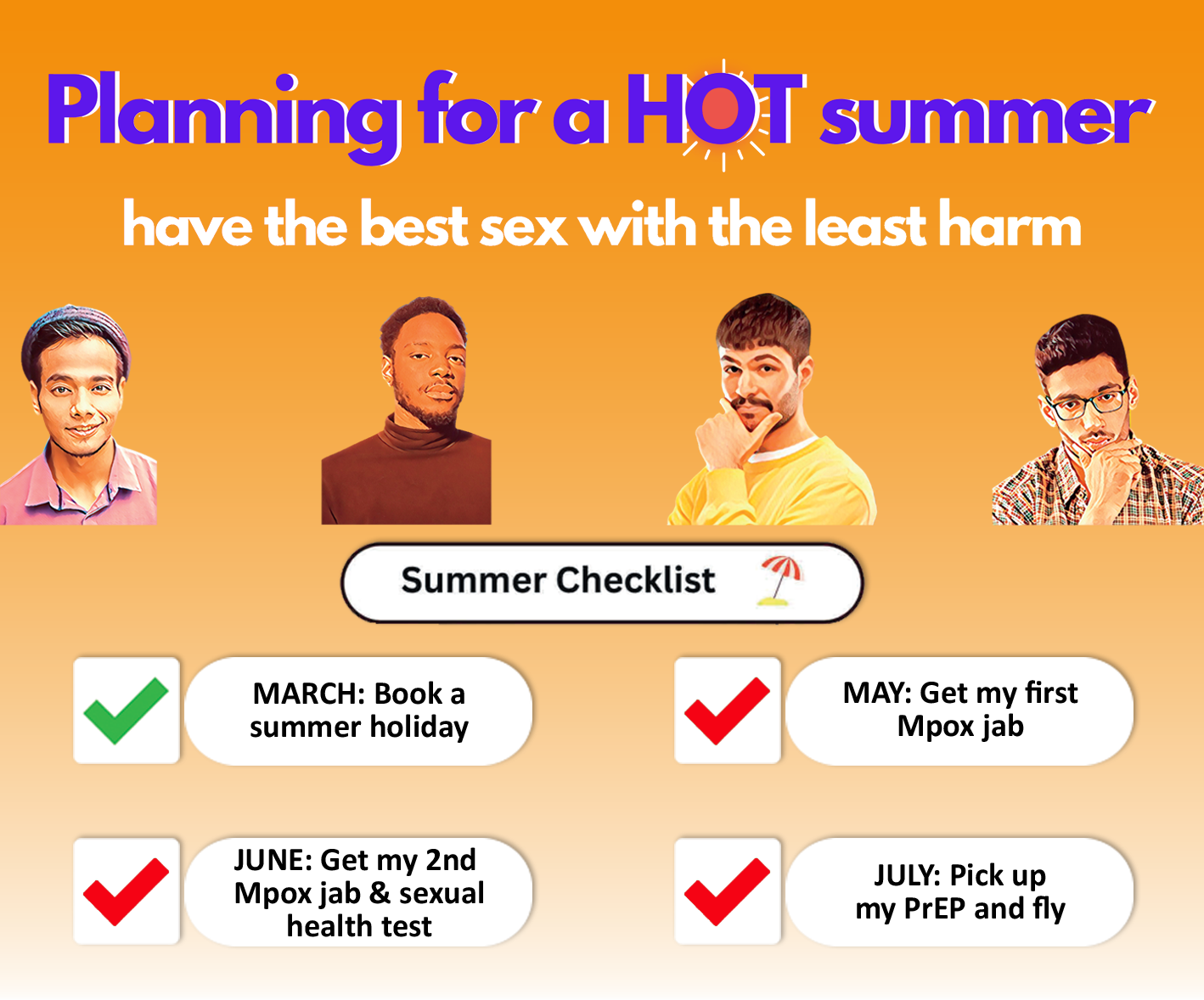 Planning for a HOT summer

have the best sex with the least harm

Summer Checklist

MARCH: Book a summer holiday

MAY: Get my first Mpox jab

JUNE: Get my 2nd Mpox jab & sexual health test

JULY: Pick up my PrEP and fly